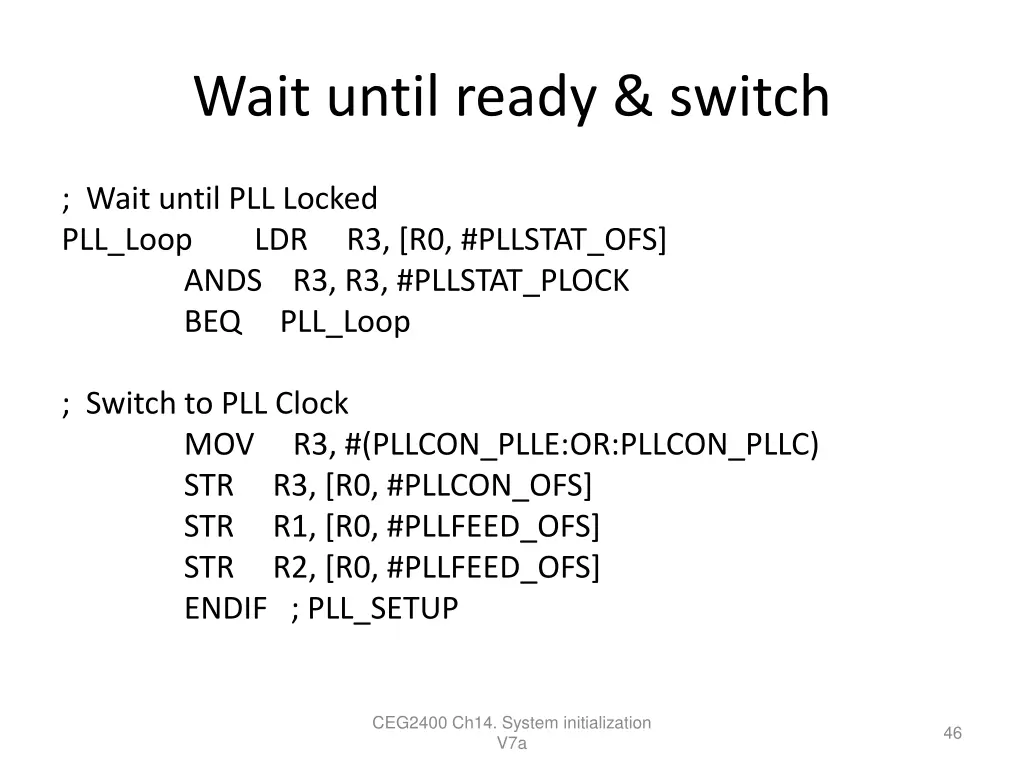 Wait until ready & switch

; Wait until PLL Locked
PLL_Loop LDR R3, [R0, #PLLSTAT_OFS]
ANDS R3, R3, #PLLSTAT_PLOCK
BEQ PLL_Loop

; Switch to PLL Clock
MOV R3, #(PLLCON_PLLE:OR:PLLCON_PLLC)
STR R3, [R0, #PLLCON_OFS]
STR R1, [R0, #PLLFEED_OFS]
STR R2, [R0, #PLLFEED_OFS]
ENDIF ; PLL_SETUP

CEG2400 Ch14. System initialization V7a

46